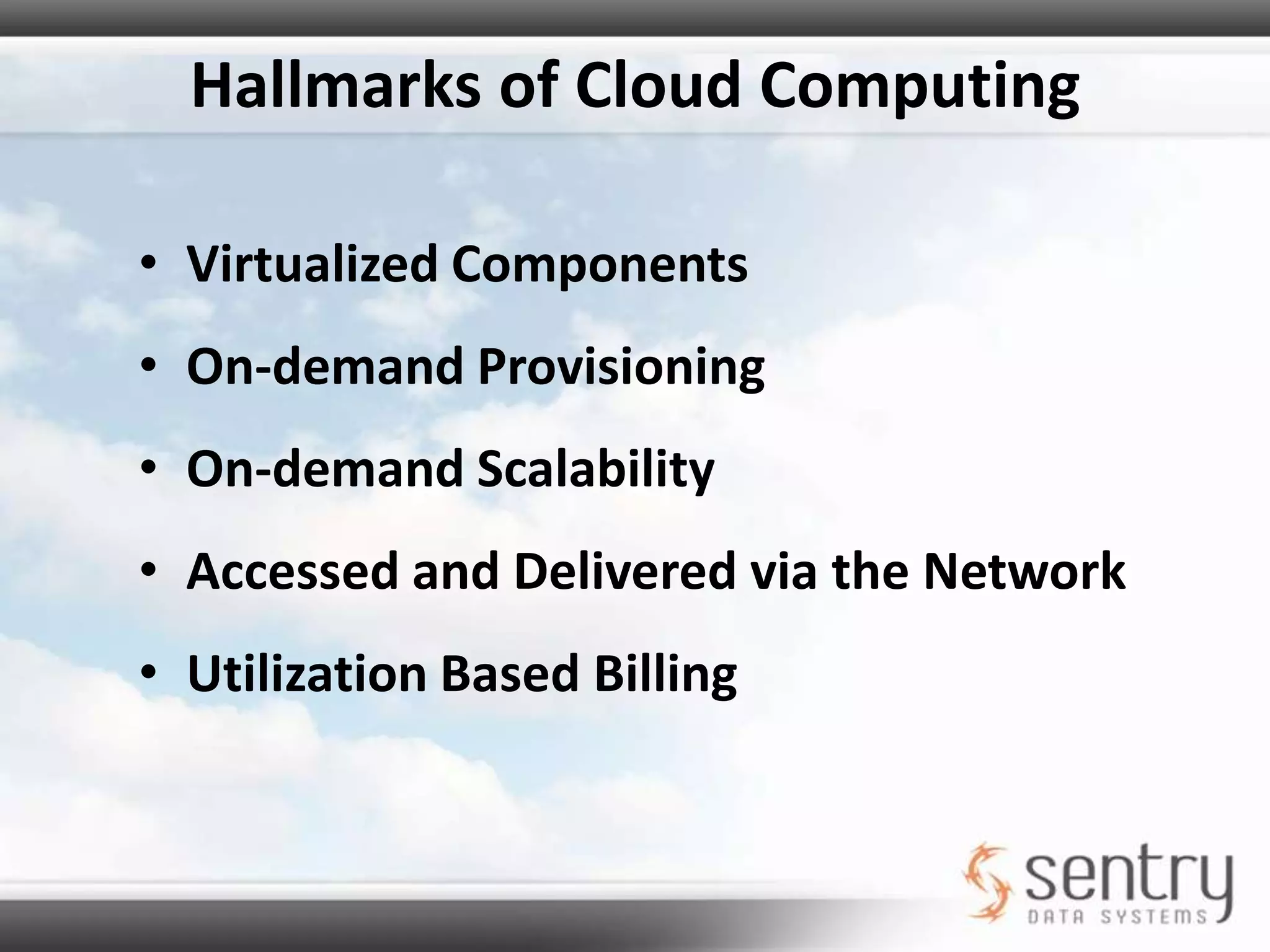 Hallmarks of Cloud Computing

• Virtualized Components
• On-demand Provisioning
• On-demand Scalability
• Accessed and Delivered via the Network
• Utilization Based Billing

sentry
DATA SYSTEMS